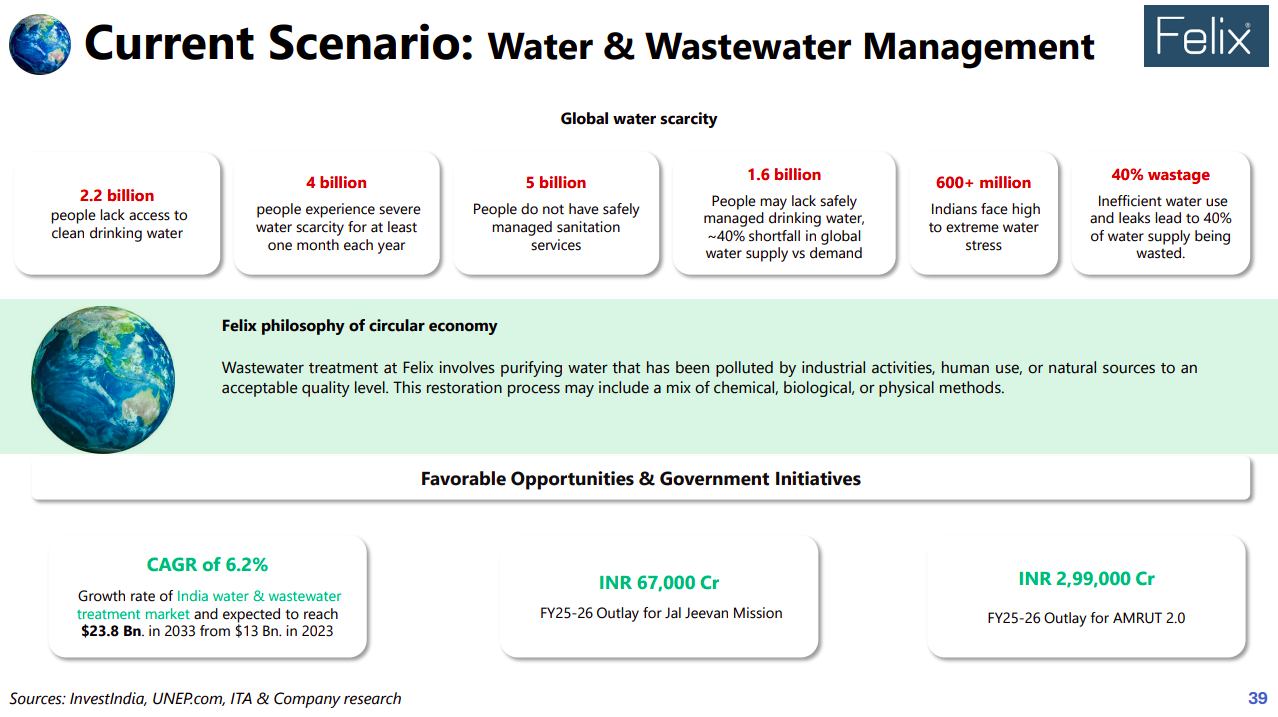 Current Scenario: Water & Wastewater Management

Felix

Global water scarcity

2.2 billion
people lack access to clean drinking water

4 billion
people experience severe water scarcity for at least one month each year

5 billion
People do not have safely managed sanitation services

1.6 billion
People may lack safely managed drinking water, ~40% shortfall in global water supply vs demand

600+ million
Indians face high to extreme water stress

40% wastage
Inefficient water use and leaks lead to 40% of water supply being wasted.

Felix philosophy of circular economy

Wastewater treatment at Felix involves purifying water that has been polluted by industrial activities, human use, or natural sources to an acceptable quality level. This restoration process may include a mix of chemical, biological, or physical methods.

Favorable Opportunities & Government Initiatives

CAGR of 6.2%
Growth rate of India water & wastewater treatment market and expected to reach $23.8 Bn. in 2033 from $13 Bn. in 2023

INR 67,000 Cr
FY25-26 Outlay for Jal Jeevan Mission

INR 2,99,000 Cr
FY25-26 Outlay for AMRUT 2.0

Sources: InvestIndia, UNEP.com, ITA & Company research

39